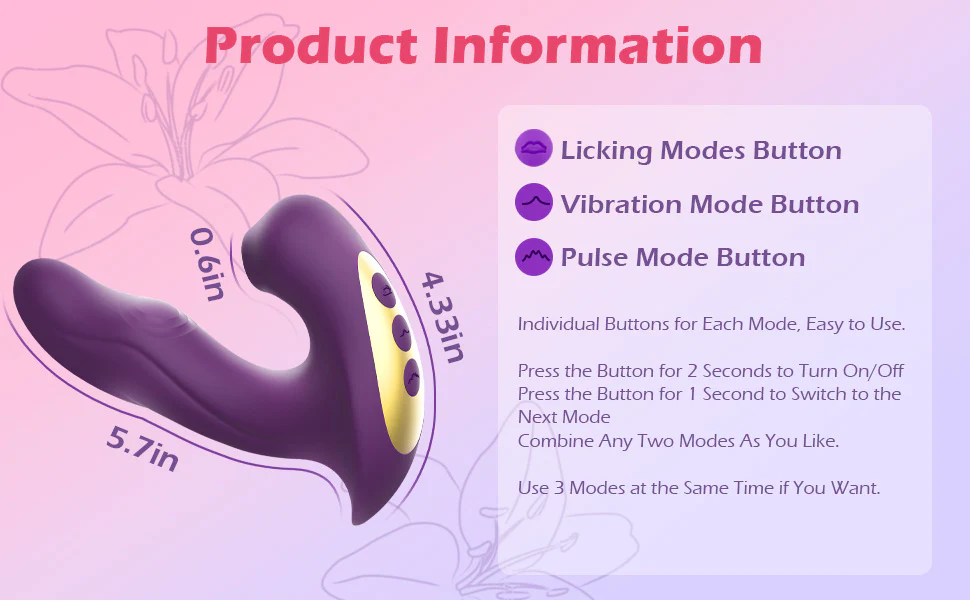 Product Information

0.6in

4.33in

5.7in

Licking Modes Button

Vibration Mode Button

Pulse Mode Button

Individual Buttons for Each Mode, Easy to Use.

Press the Button for 2 Seconds to Turn On/Off
Press the Button for 1 Second to Switch to the Next Mode
Combine Any Two Modes As You Like.

Use 3 Modes at the Same Time if You Want.